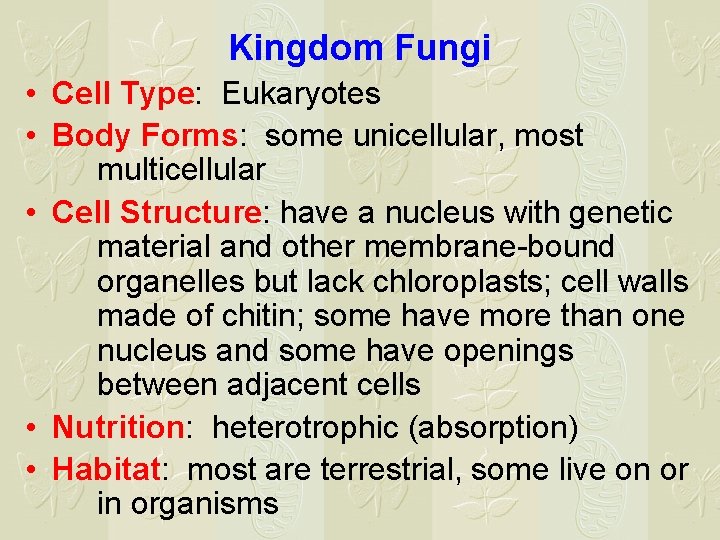 Kingdom Fungi

• Cell Type: Eukaryotes
• Body Forms: some unicellular, most multicellular
• Cell Structure: have a nucleus with genetic material and other membrane-bound organelles but lack chloroplasts; cell walls made of chitin; some have more than one nucleus and some have openings between adjacent cells
• Nutrition: heterotrophic (absorption)
• Habitat: most are terrestrial, some live on or in organisms